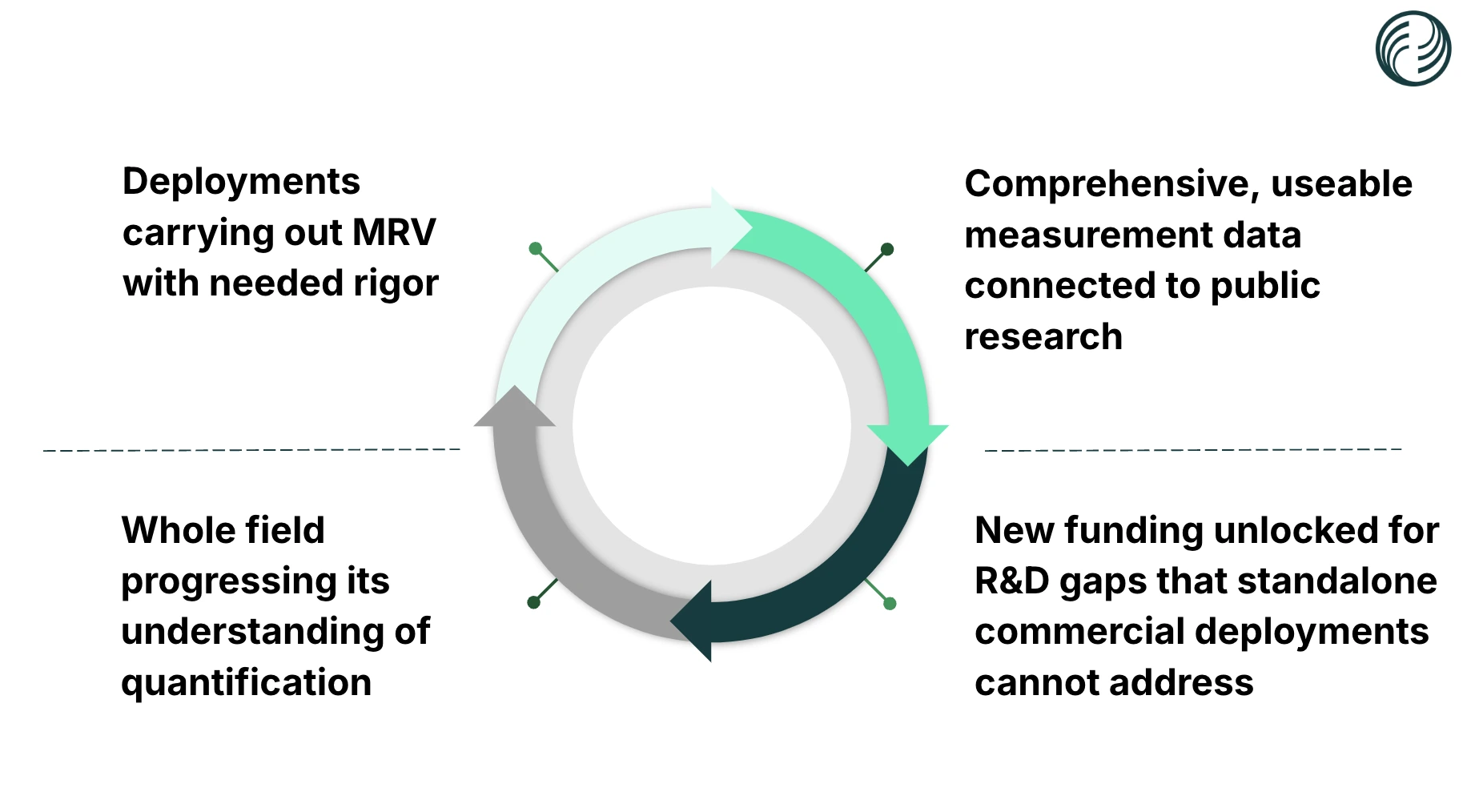 Deployments carrying out MRV with needed rigor

Comprehensive, useable measurement data connected to public research

Whole field progressing its understanding of quantification

New funding unlocked for R&D gaps that standalone commercial deployments cannot address